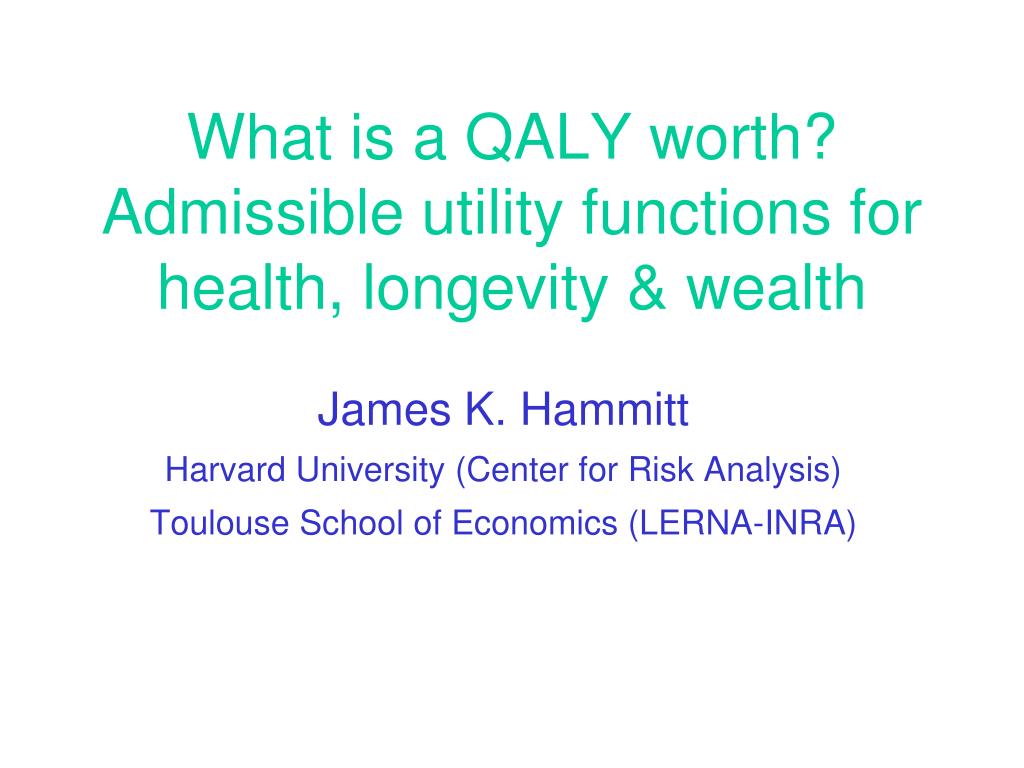 What is a QALY worth? Admissible utility functions for health, longevity & wealth

James K. Hammitt

Harvard University (Center for Risk Analysis)

Toulouse School of Economics (LERNA-INRA)